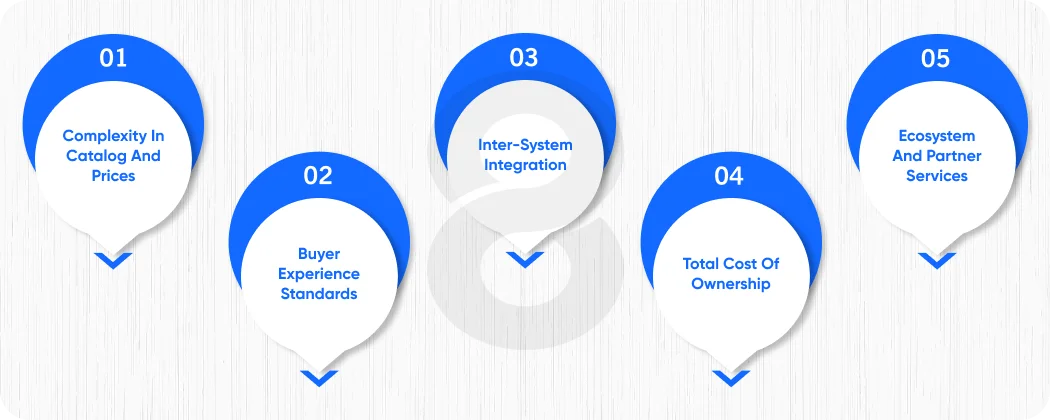 01

Complexity In Catalog And Prices

02

Buyer Experience Standards

03

Inter-System Integration

04

Total Cost Of Ownership

05

Ecosystem And Partner Services